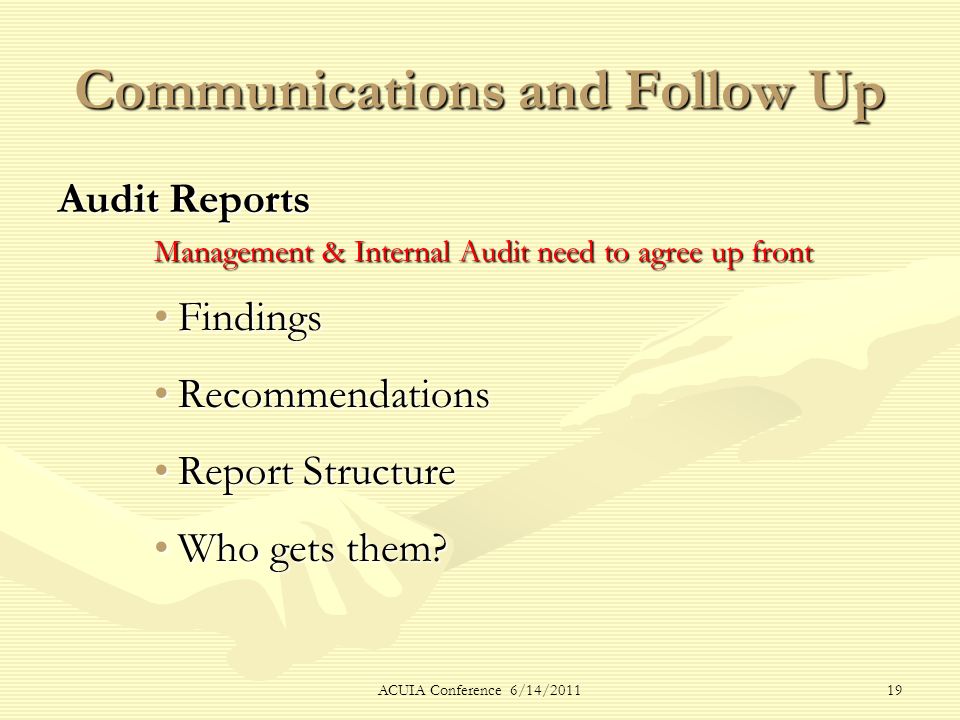 Communications and Follow Up

Audit Reports

Management & Internal Audit need to agree up front

• Findings

• Recommendations

• Report Structure

• Who gets them?

ACUIA Conference 6/14/2011

19